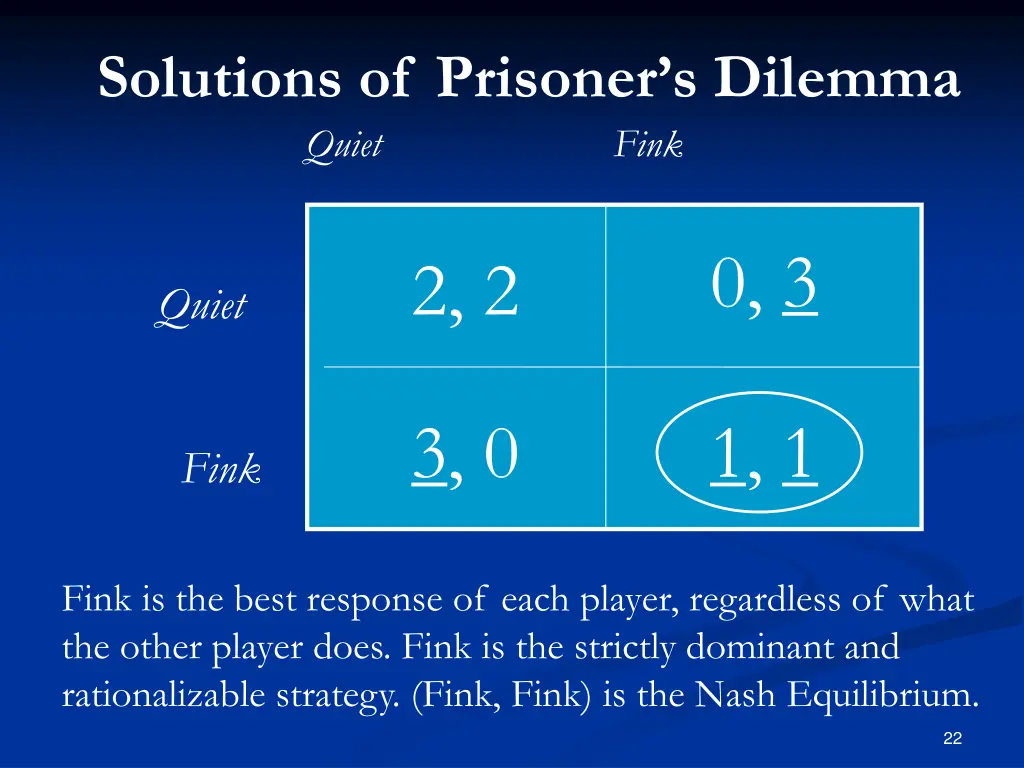 Solutions of Prisoner's Dilemma

| | Quiet | Fink |
|---|---|---|
| Quiet | 2, 2 | 0, 3 |
| Fink | 3, 0 | 1, 1 |

Fink is the best response of each player, regardless of what the other player does. Fink is the strictly dominant and rationalizable strategy. (Fink, Fink) is the Nash Equilibrium.

22